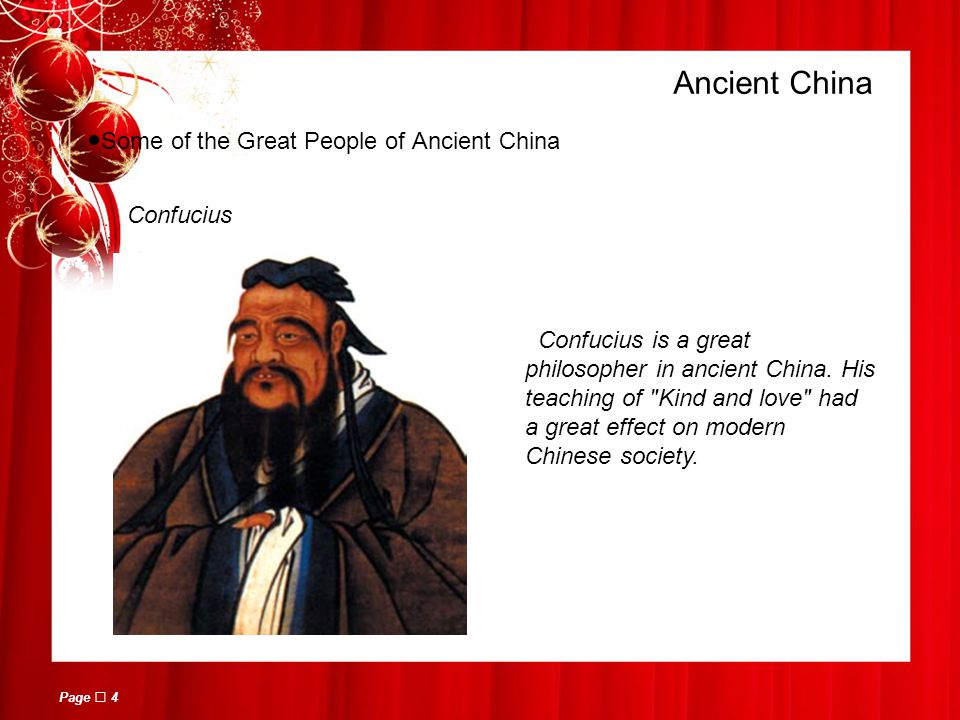 Ancient China

•Some of the Great People of Ancient China

Confucius

Confucius is a great philosopher in ancient China. His teaching of "Kind and love" had a great effect on modern Chinese society.

Page □ 4